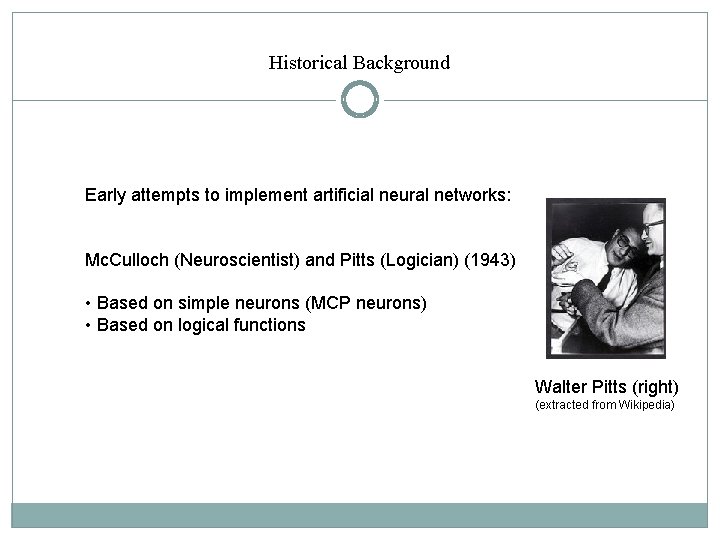 Historical Background

Early attempts to implement artificial neural networks:

McCulloch (Neuroscientist) and Pitts (Logician) (1943)

• Based on simple neurons (MCP neurons)
• Based on logical functions

Walter Pitts (right)
(extracted from Wikipedia)